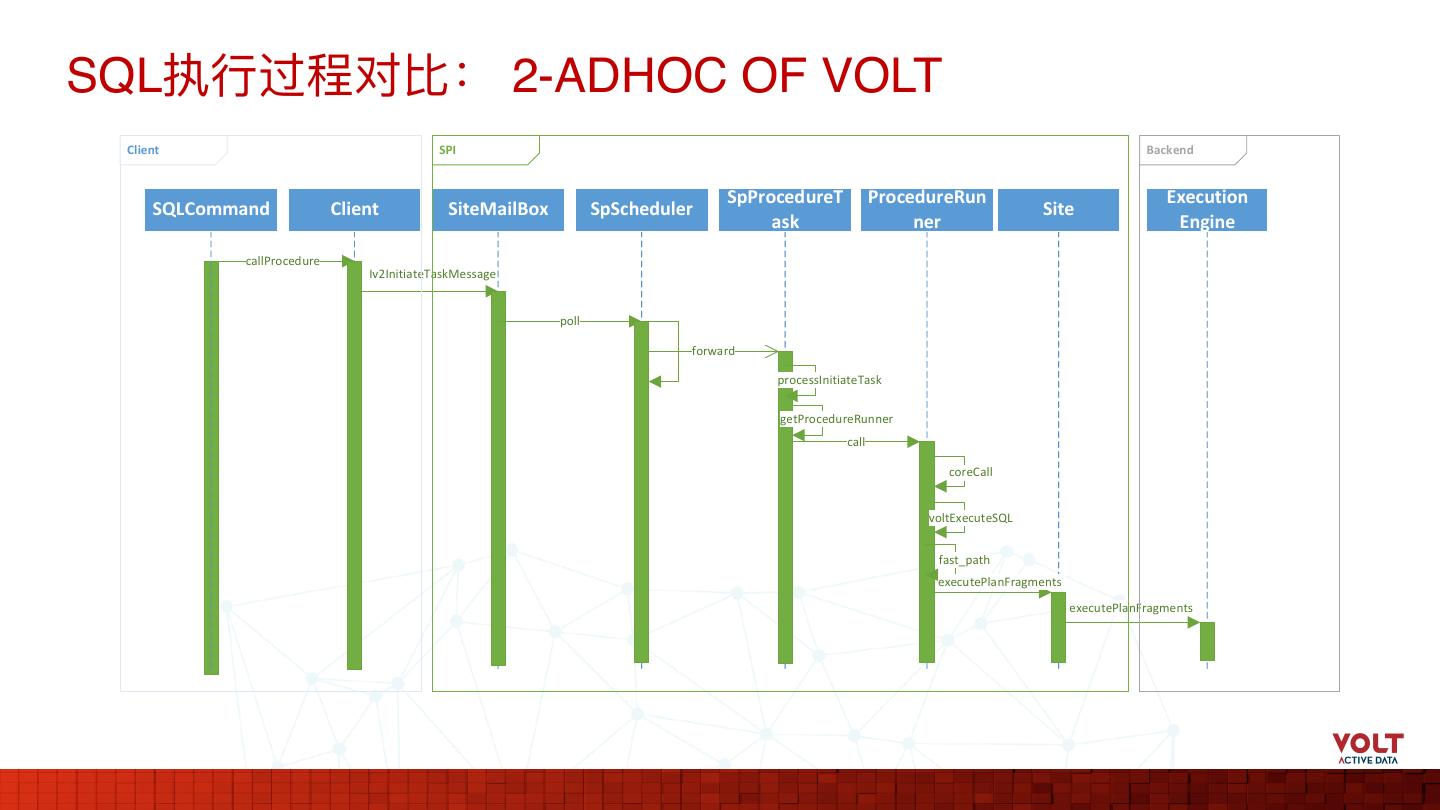 SQL执行过程对比： 2-ADHOC OF VOLT

Client

SPI

Backend

SQLCommand

Client

SiteMailBox

SpScheduler

SpProcedureTask

ProcedureRunner

Site

Execution Engine

callProcedure

Iv2InitiateTaskMessage

poll

forward

processInitiateTask

getProcedureRunner

call

coreCall

voltExecuteSQL

fast_path

executePlanFragments

executePlanFragments

VOLT
ACTIVE DATA